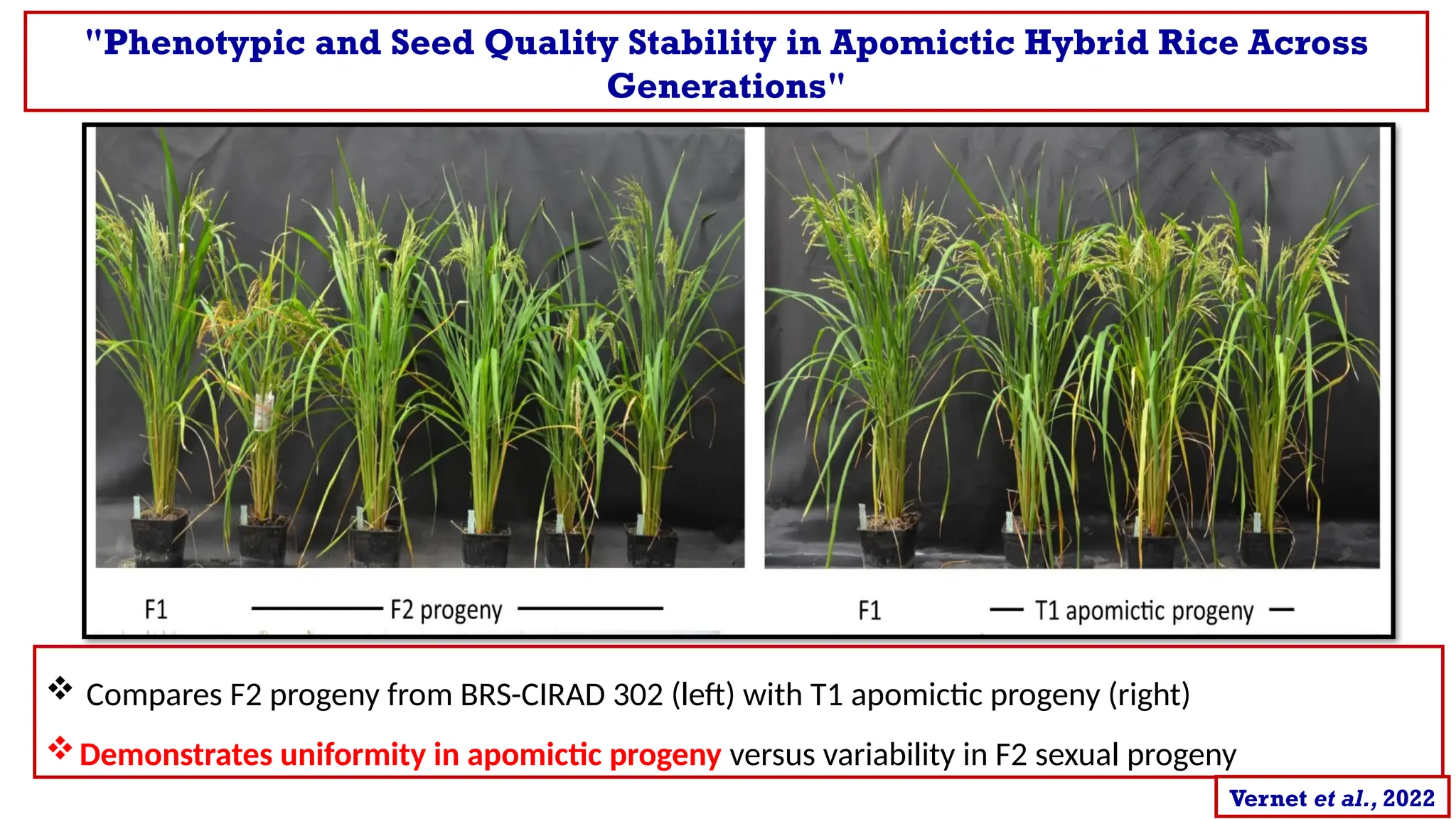 "Phenotypic and Seed Quality Stability in Apomictic Hybrid Rice Across Generations"

F1 F2 progeny

F1 T1 apomictic progeny

❖ Compares F2 progeny from BRS-CIRAD 302 (left) with T1 apomictic progeny (right)

❖ Demonstrates uniformity in apomictic progeny versus variability in F2 sexual progeny

Vernet et al., 2022